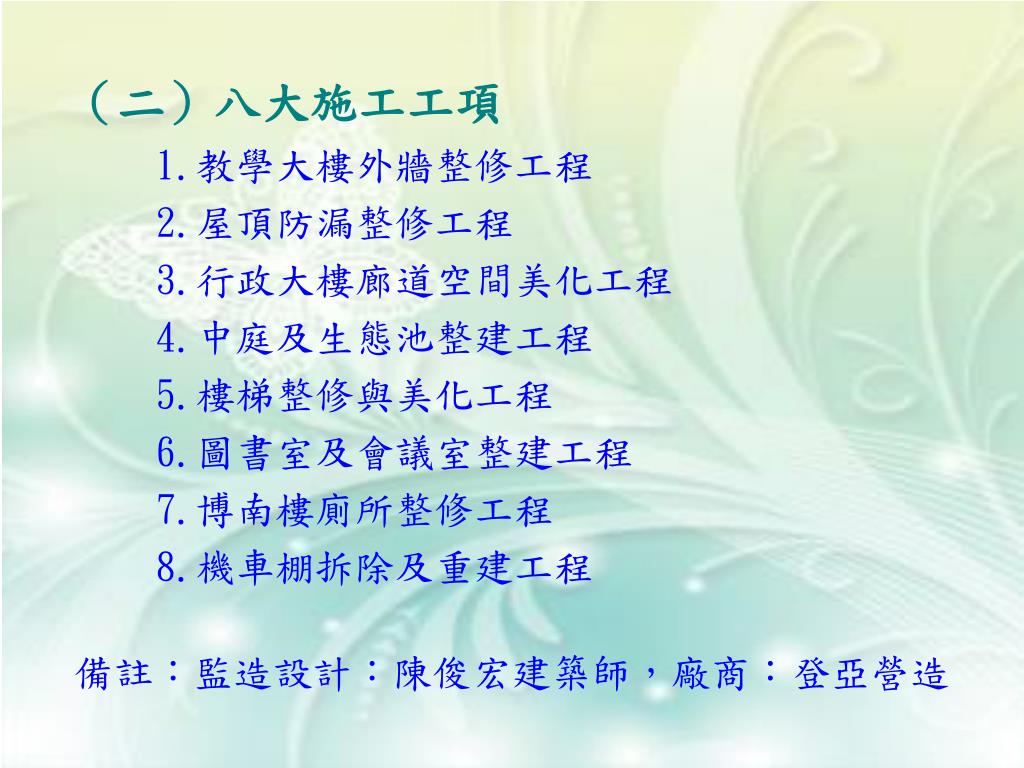 （二）八大施工工項

1.教學大樓外牆整修工程

2.屋頂防漏整修工程

3.行政大樓廊道空間美化工程

4.中庭及生態池整建工程

5.樓梯整修與美化工程

6.圖書室及會議室整建工程

7.博南樓廁所整修工程

8.機車棚拆除及重建工程

備註：監造設計：陳俊宏建築師，廠商：登亞營造